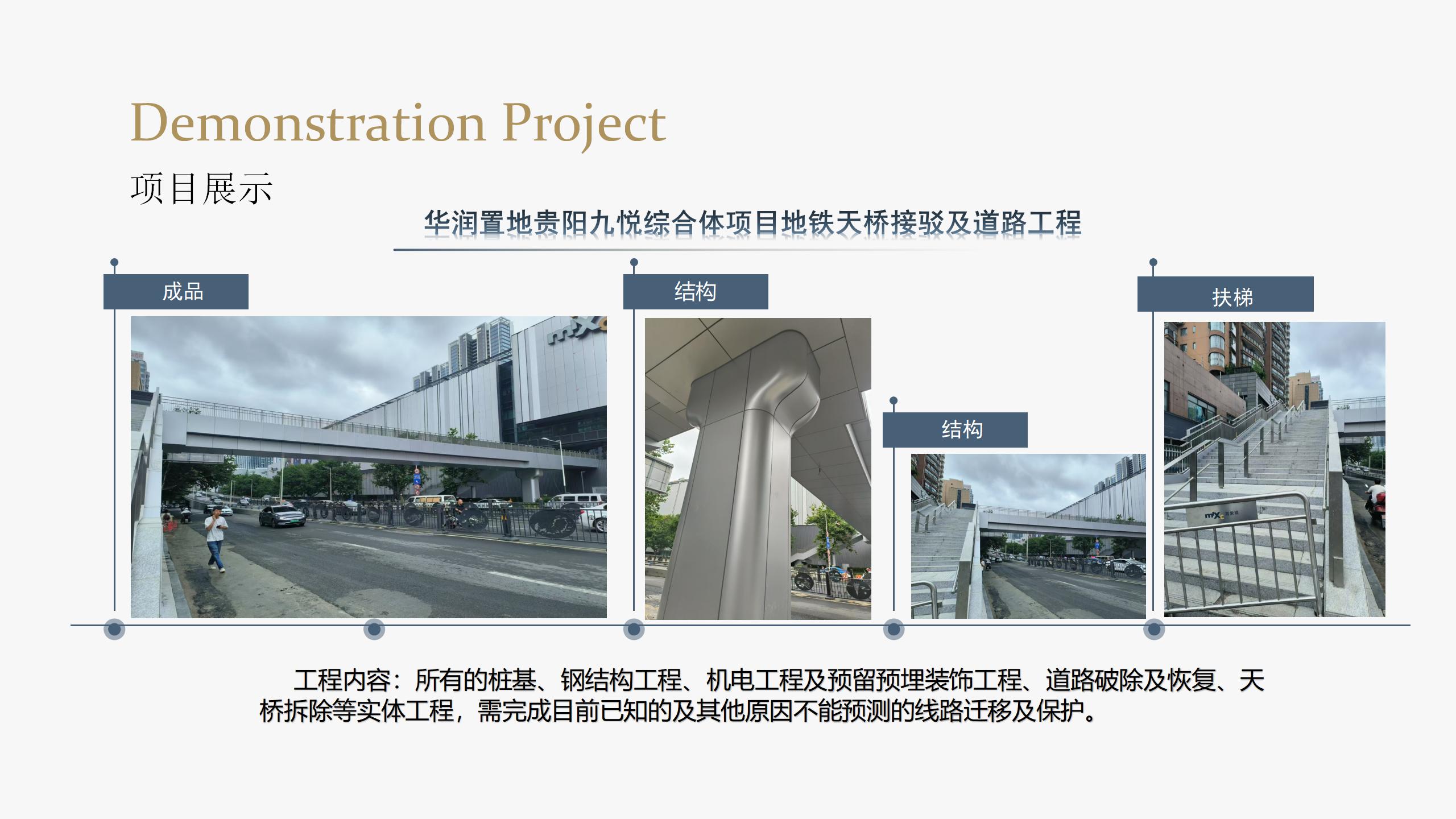 Demonstration Project
项目展示

华润置地贵阳九悦综合体项目地铁天桥接驳及道路工程

成品

结构

结构

扶梯

工程内容：所有的桩基、钢结构工程、机电工程及预留预埋装饰工程、道路破除及恢复、天桥拆除等实体工程，需完成目前已知的及其他原因不能预测的线路迁移及保护。